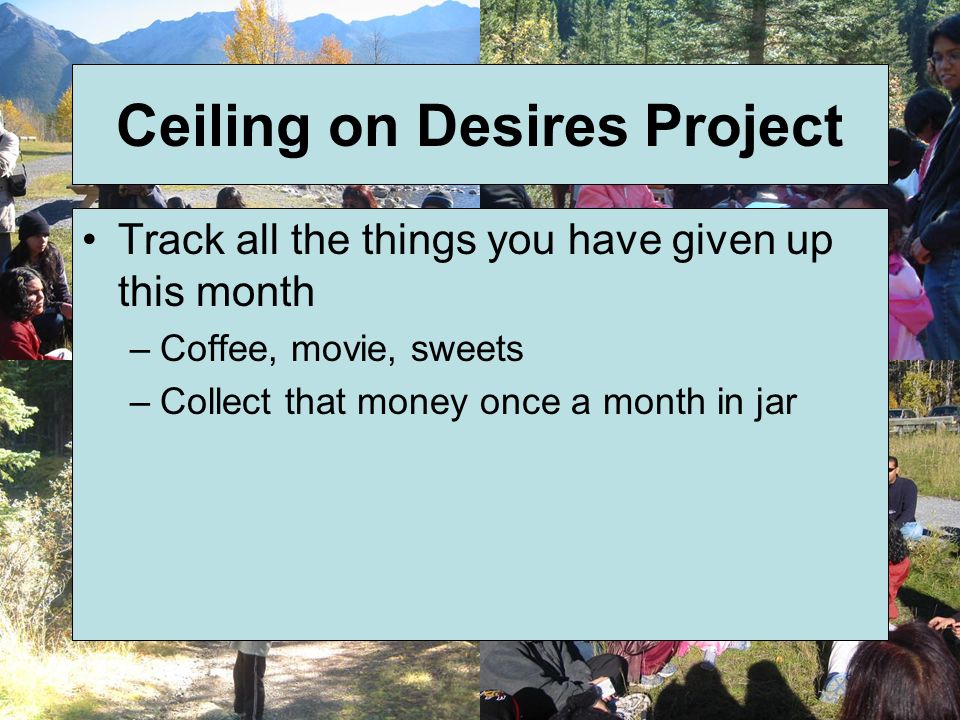 Ceiling on Desires Project

• Track all the things you have given up this month
– Coffee, movie, sweets
– Collect that money once a month in jar